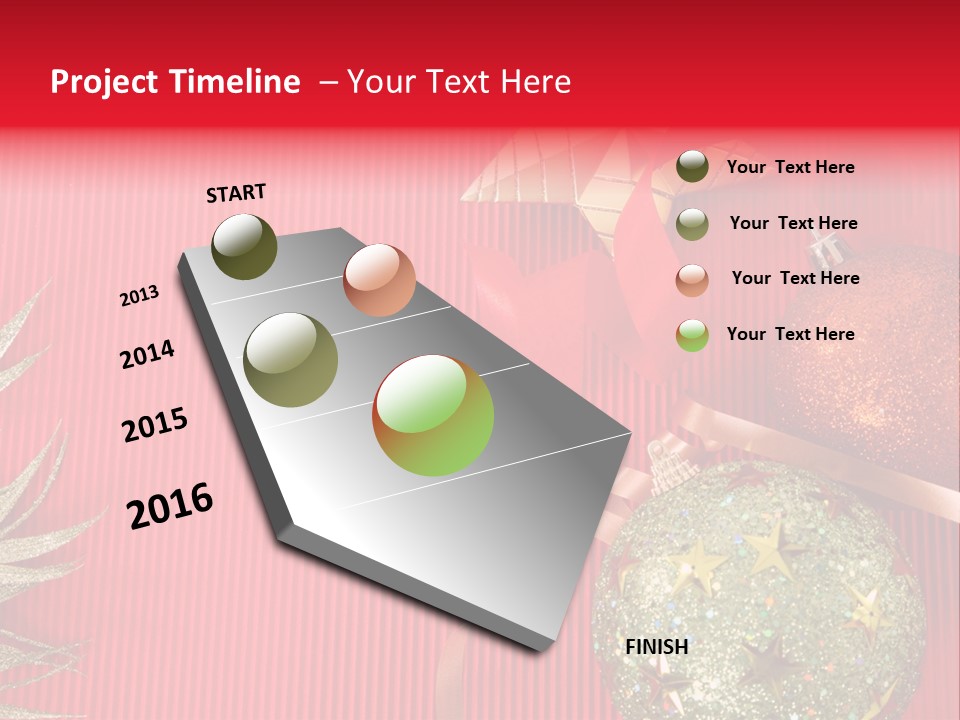 Project Timeline – Your Text Here

START

2013

2014

2015

2016

FINISH

Your Text Here

Your Text Here

Your Text Here

Your Text Here